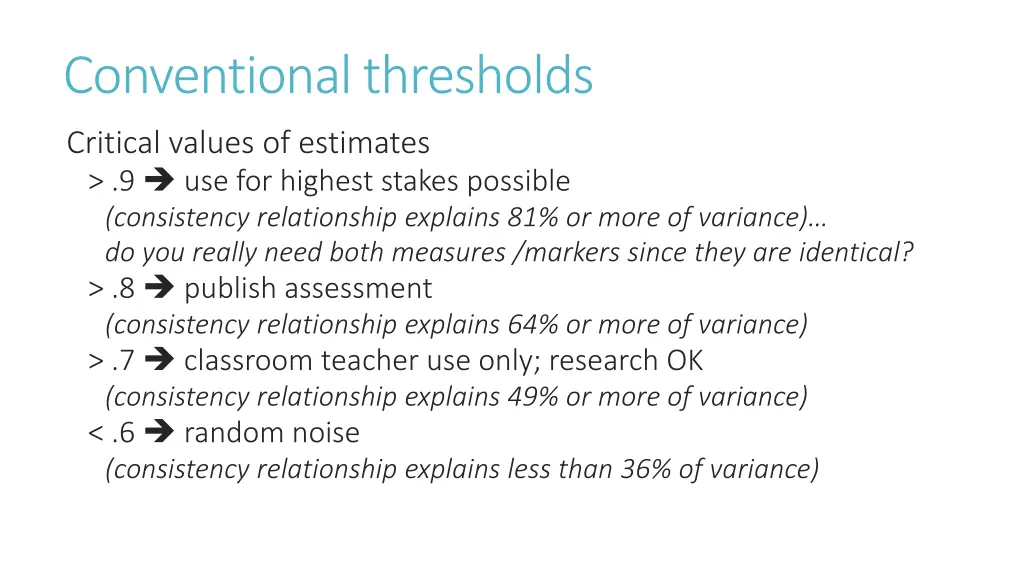 Conventional thresholds

Critical values of estimates

> .9 ➔ use for highest stakes possible

(consistency relationship explains 81% or more of variance)… do you really need both measures /markers since they are identical?

> .8 ➔ publish assessment

(consistency relationship explains 64% or more of variance)

> .7 ➔ classroom teacher use only; research OK

(consistency relationship explains 49% or more of variance)

< .6 ➔ random noise

(consistency relationship explains less than 36% of variance)